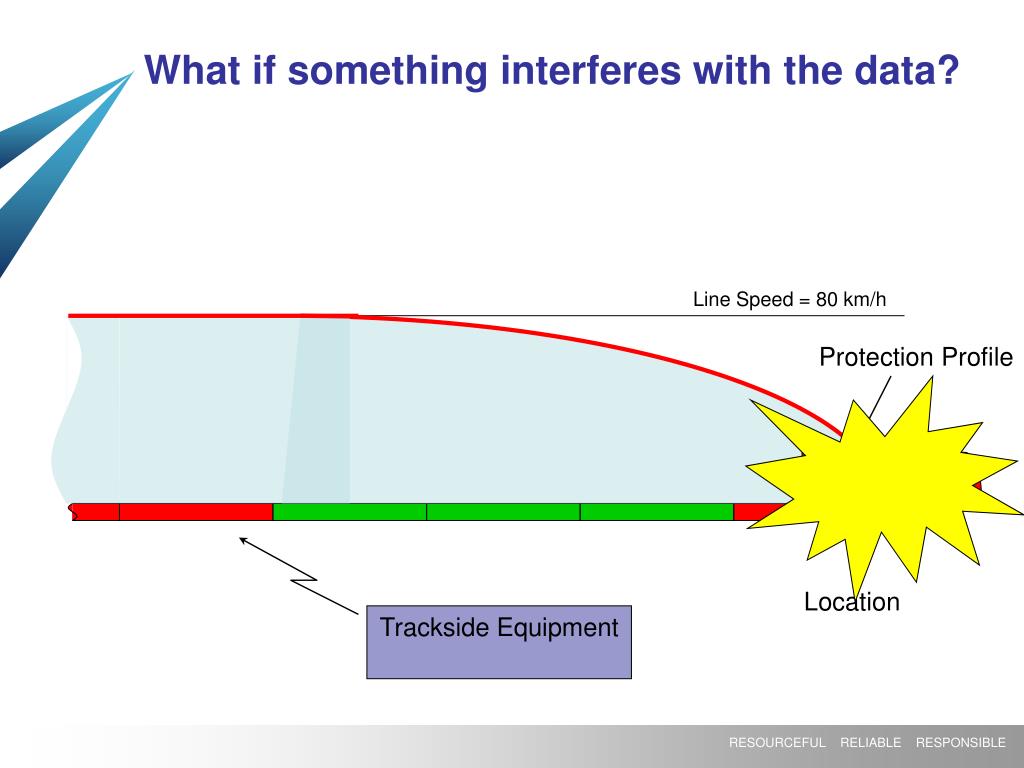 What if something interferes with the data?

Line Speed = 80 km/h

Protection Profile

Location

Trackside Equipment

RESOURCEFUL RELIABLE RESPONSIBLE